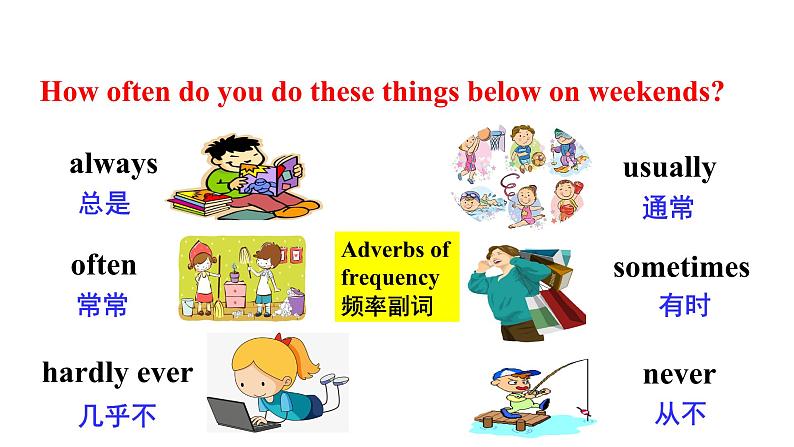 How often do you do these things below on weekends?

always
总是

usually
通常

often
常常

Adverbs of frequency
频率副词

sometimes
有时

hardly ever
几乎不

never
从不